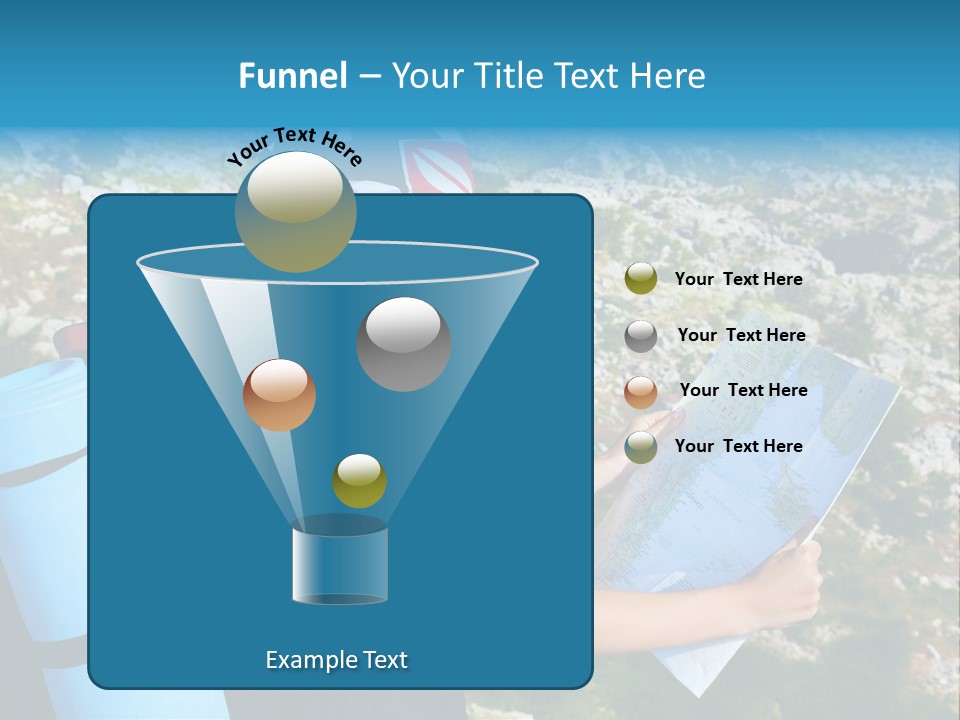 Funnel – Your Title Text Here

Your Text Here

Your Text Here

Your Text Here

Your Text Here

Your Text Here

Example Text